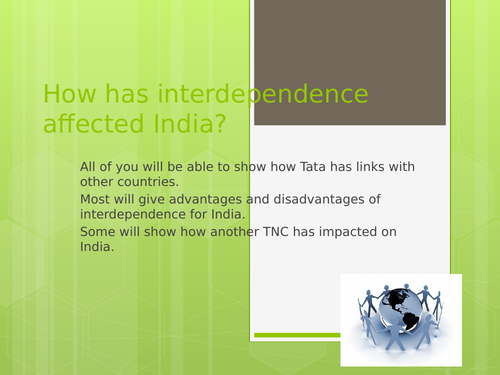 How has interdependence affected India?

All of you will be able to show how Tata has links with other countries.

Most will give advantages and disadvantages of interdependence for India.

Some will show how another TNC has impacted on India.